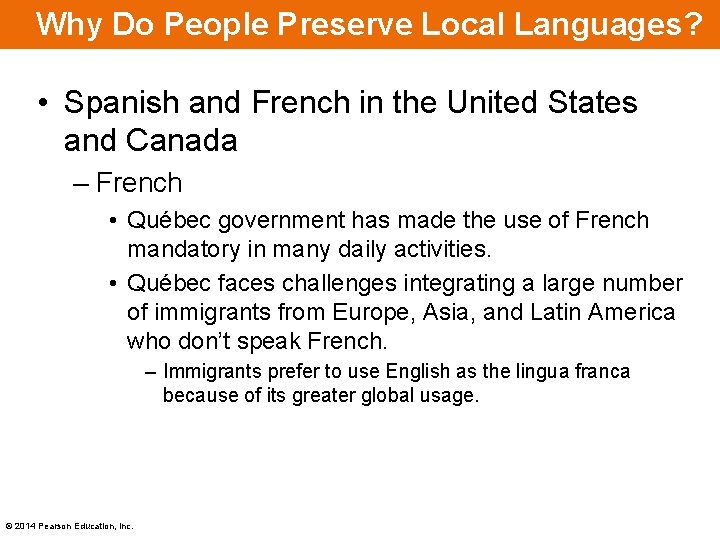 Why Do People Preserve Local Languages?

• Spanish and French in the United States and Canada

– French

• Québec government has made the use of French mandatory in many daily activities.

• Québec faces challenges integrating a large number of immigrants from Europe, Asia, and Latin America who don't speak French.

– Immigrants prefer to use English as the lingua franca because of its greater global usage.

© 2014 Pearson Education, Inc.